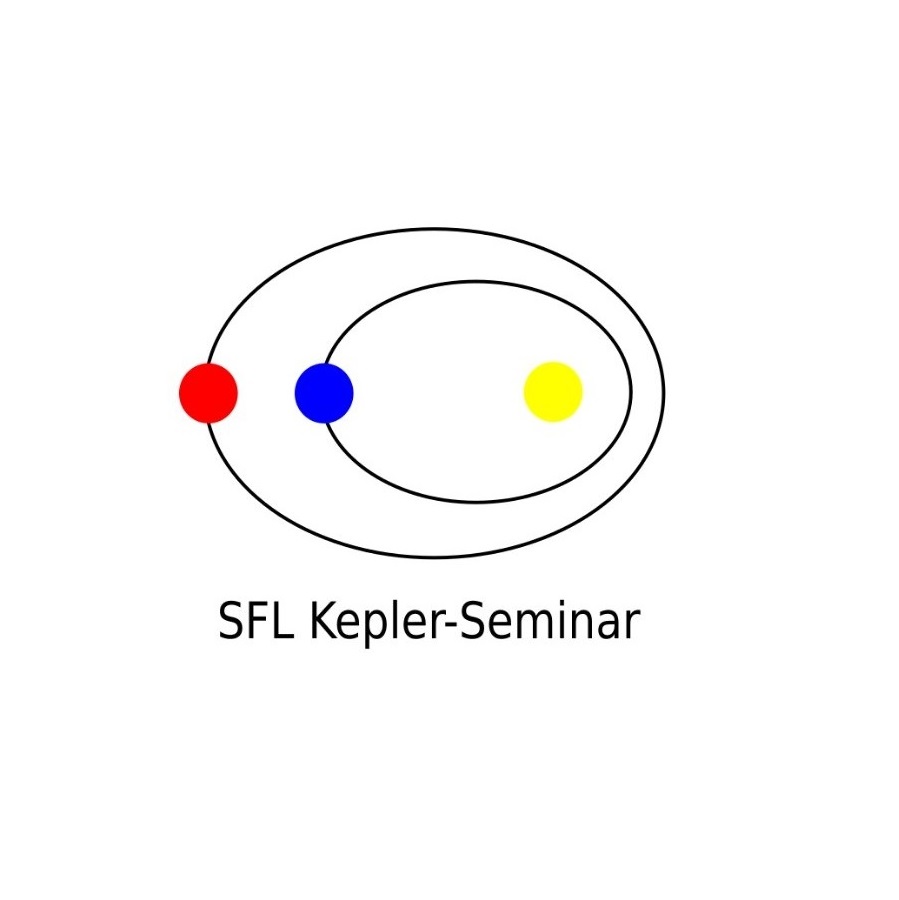 SFL Kepler-Seminar